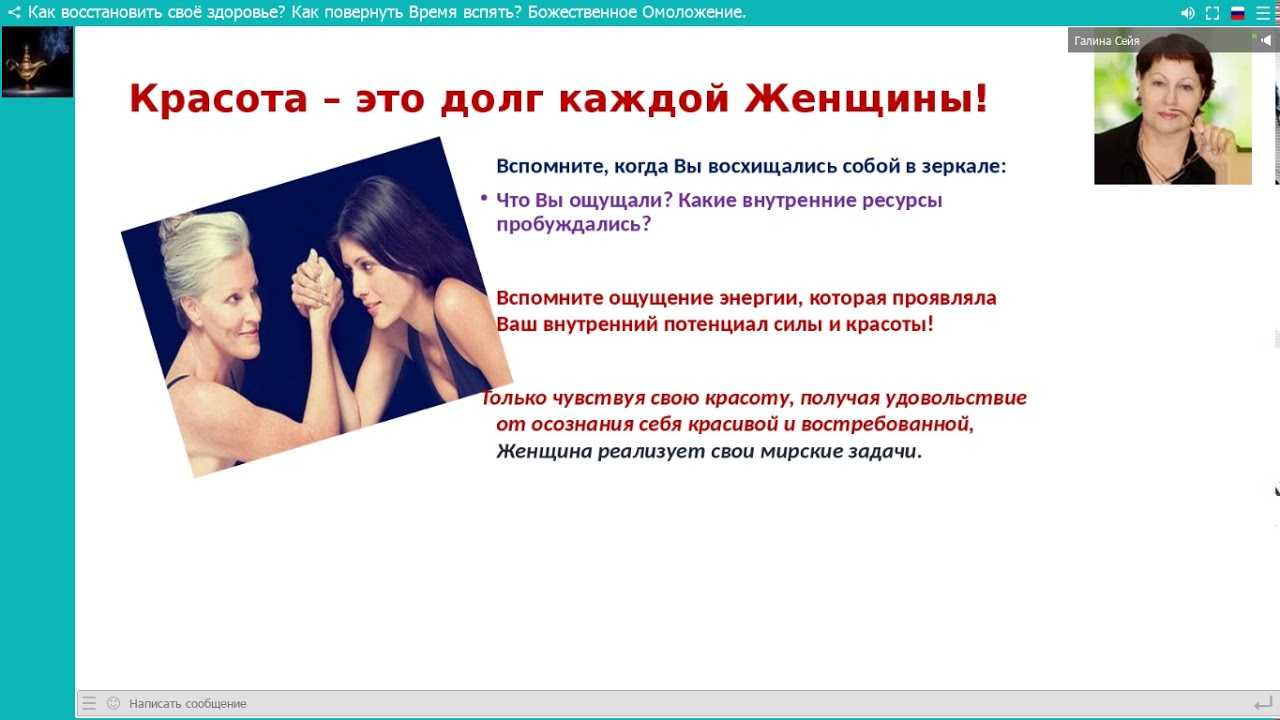 Как восстановить своё здоровье? Как повернуть Время вспять? Божественное Омоложение.

Галина Сейя

Красота – это долг каждой Женщины!

Вспомните, когда Вы восхищались собой в зеркале:

• Что Вы ощущали? Какие внутренние ресурсы пробуждались?

Вспомните ощущение энергии, которая проявляла Ваш внутренний потенциал силы и красоты!

Только чувствуя свою красоту, получая удовольствие от осознания себя красивой и востребованной, Женщина реализует свои мирские задачи.

Написать сообщение